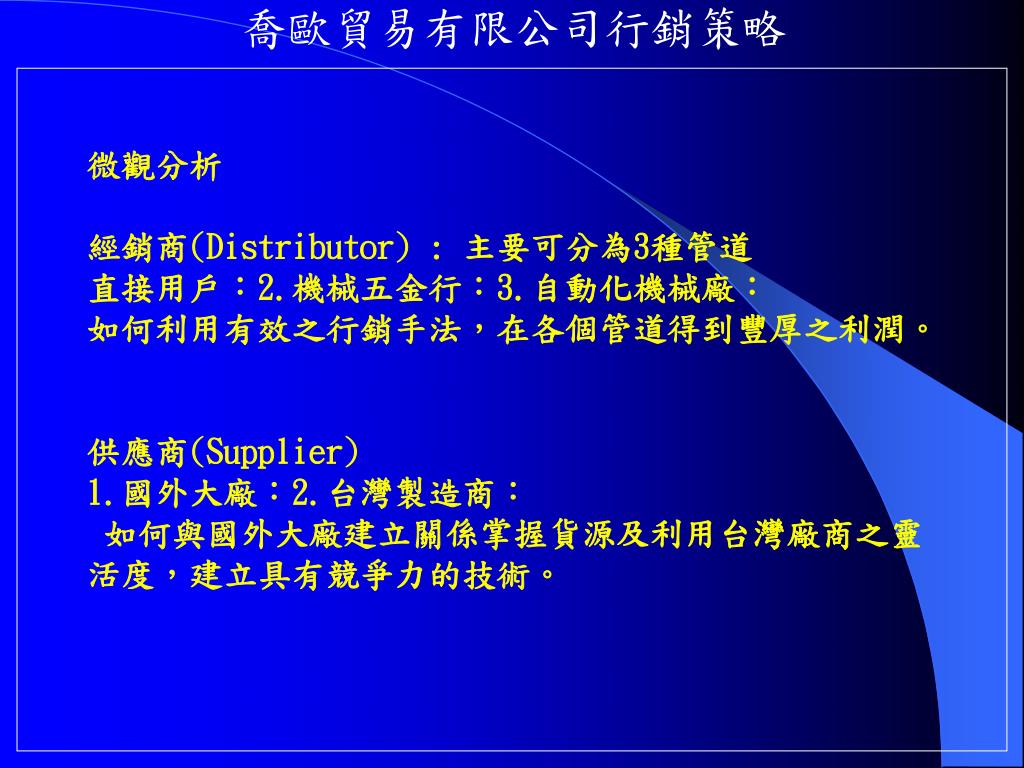 喬歐貿易有限公司行銷策略

微觀分析

經銷商(Distributor) : 主要可分為3種管道
直接用戶：2.機械五金行：3.自動化機械廠：
如何利用有效之行銷手法，在各個管道得到豐厚之利潤。

供應商(Supplier)
1.國外大廠：2.台灣製造商：
如何與國外大廠建立關係掌握貨源及利用台灣廠商之靈活度，建立具有競爭力的技術。